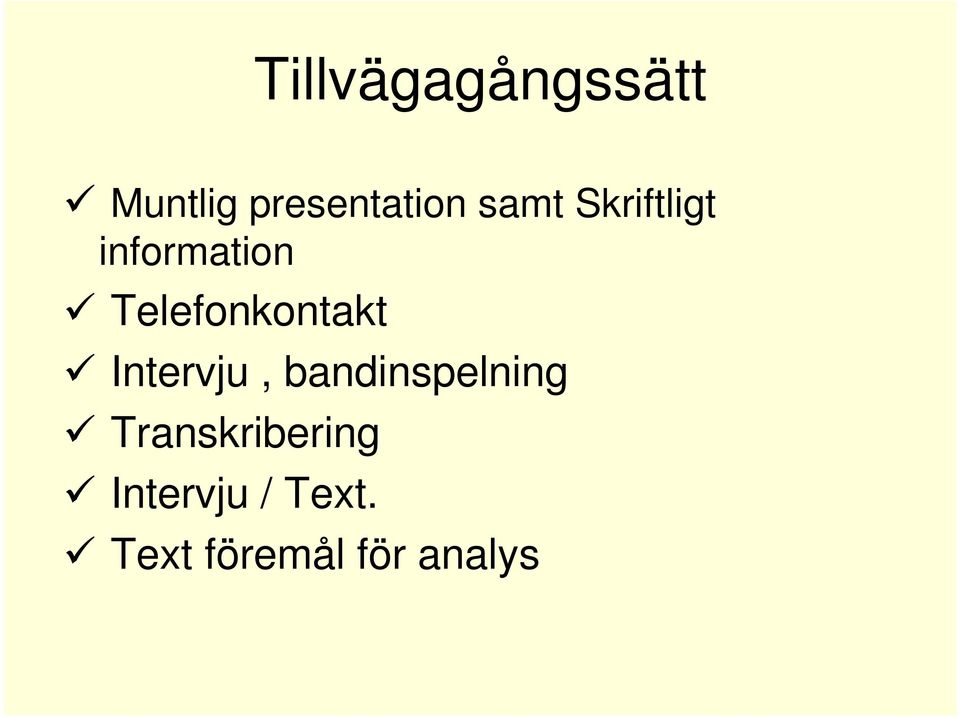 Tillvägagångssätt

✓ Muntlig presentation samt Skriftligt information

✓ Telefonkontakt

✓ Intervju , bandinspelning

✓ Transkribering

✓ Intervju / Text.

✓ Text föremål för analys